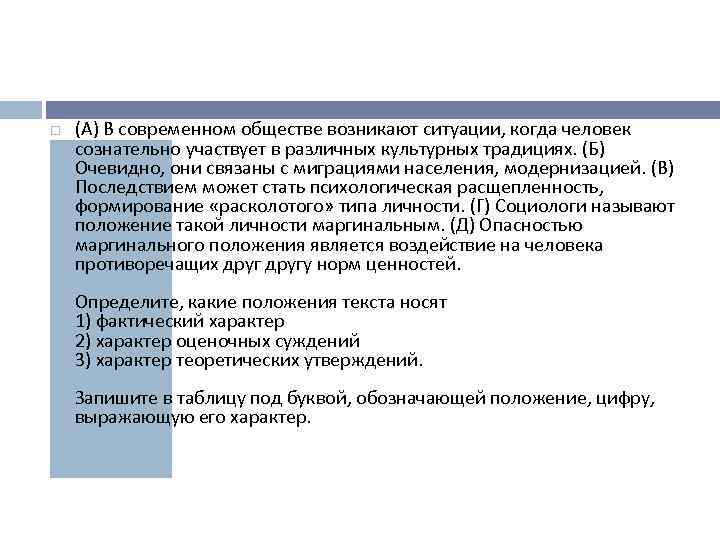 (А) В современном обществе возникают ситуации, когда человек сознательно участвует в различных культурных традициях. (Б) Очевидно, они связаны с миграциями населения, модернизацией. (В) Последствием может стать психологическая расщепленность, формирование «расколотого» типа личности. (Г) Социологи называют положение такой личности маргинальным. (Д) Опасностью маргинального положения является воздействие на человека противоречащих друг другу норм ценностей.

Определите, какие положения текста носят
1) фактический характер
2) характер оценочных суждений
3) характер теоретических утверждений.

Запишите в таблицу под буквой, обозначающей положение, цифру, выражающую его характер.